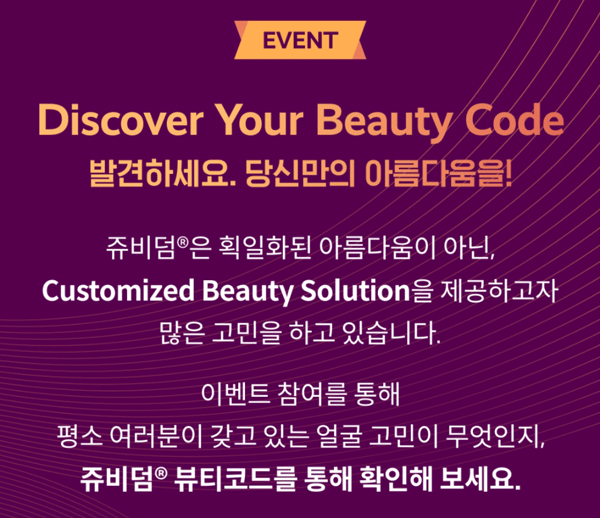 EVENT

Discover Your Beauty Code
발견하세요. 당신만의 아름다움을!

쥬비덤®은 획일화된 아름다움이 아닌,
Customized Beauty Solution을 제공하고자
많은 고민을 하고 있습니다.

이벤트 참여를 통해
평소 여러분이 갖고 있는 얼굴 고민이 무엇인지,
쥬비덤® 뷰티코드를 통해 확인해 보세요.